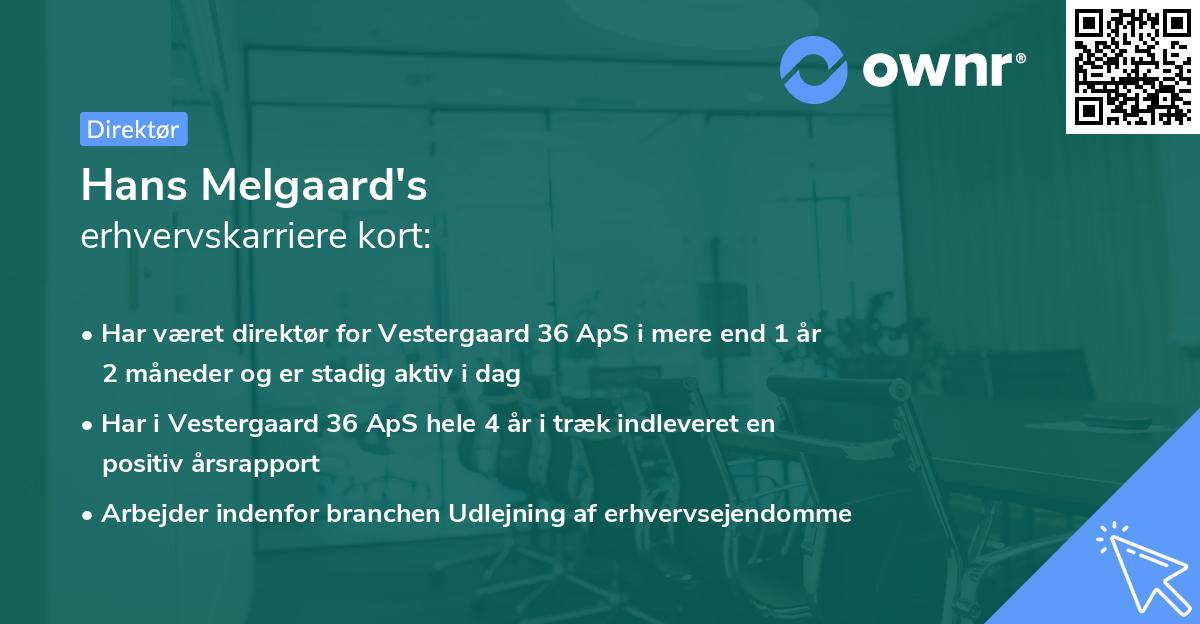 ownr®

Direktør

Hans Melgaard's
erhvervskarriere kort:

• Har været direktør for Vestergaard 36 ApS i mere end 1 år 2 måneder og er stadig aktiv i dag

• Har i Vestergaard 36 ApS hele 4 år i træk indleveret en positiv årsrapport

• Arbejder indenfor branchen Udlejning af erhvervsejendomme